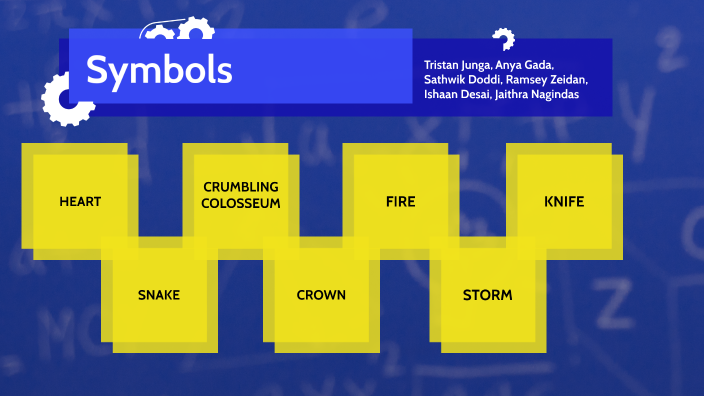 Symbols

Tristan Junga, Anya Gada, Sathwik Doddi, Ramsey Zeidan, Ishaan Desai, Jaithra Nagindas

HEART

CRUMBLING COLOSSEUM

FIRE

KNIFE

SNAKE

CROWN

STORM